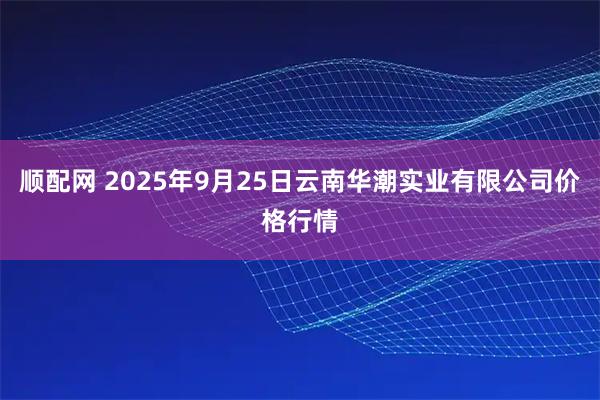 顺配网 2025年9月25日云南华潮实业有限公司价格行情